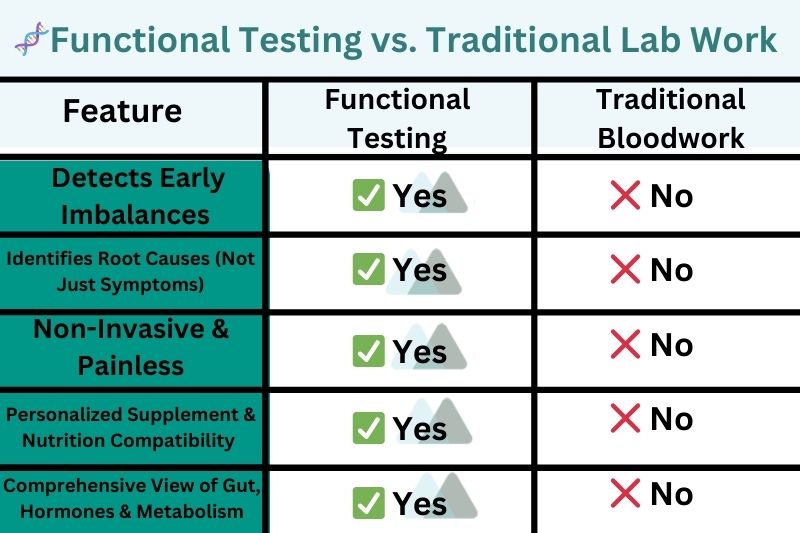 🧬Functional Testing vs. Traditional Lab Work

| Feature | Functional Testing | Traditional Bloodwork |
|---|---|---|
| Detects Early Imbalances | ✅ Yes | ❌ No |
| Identifies Root Causes (Not Just Symptoms) | ✅ Yes | ❌ No |
| Non-Invasive & Painless | ✅ Yes | ❌ No |
| Personalized Supplement & Nutrition Compatibility | ✅ Yes | ❌ No |
| Comprehensive View of Gut, Hormones & Metabolism | ✅ Yes | ❌ No |